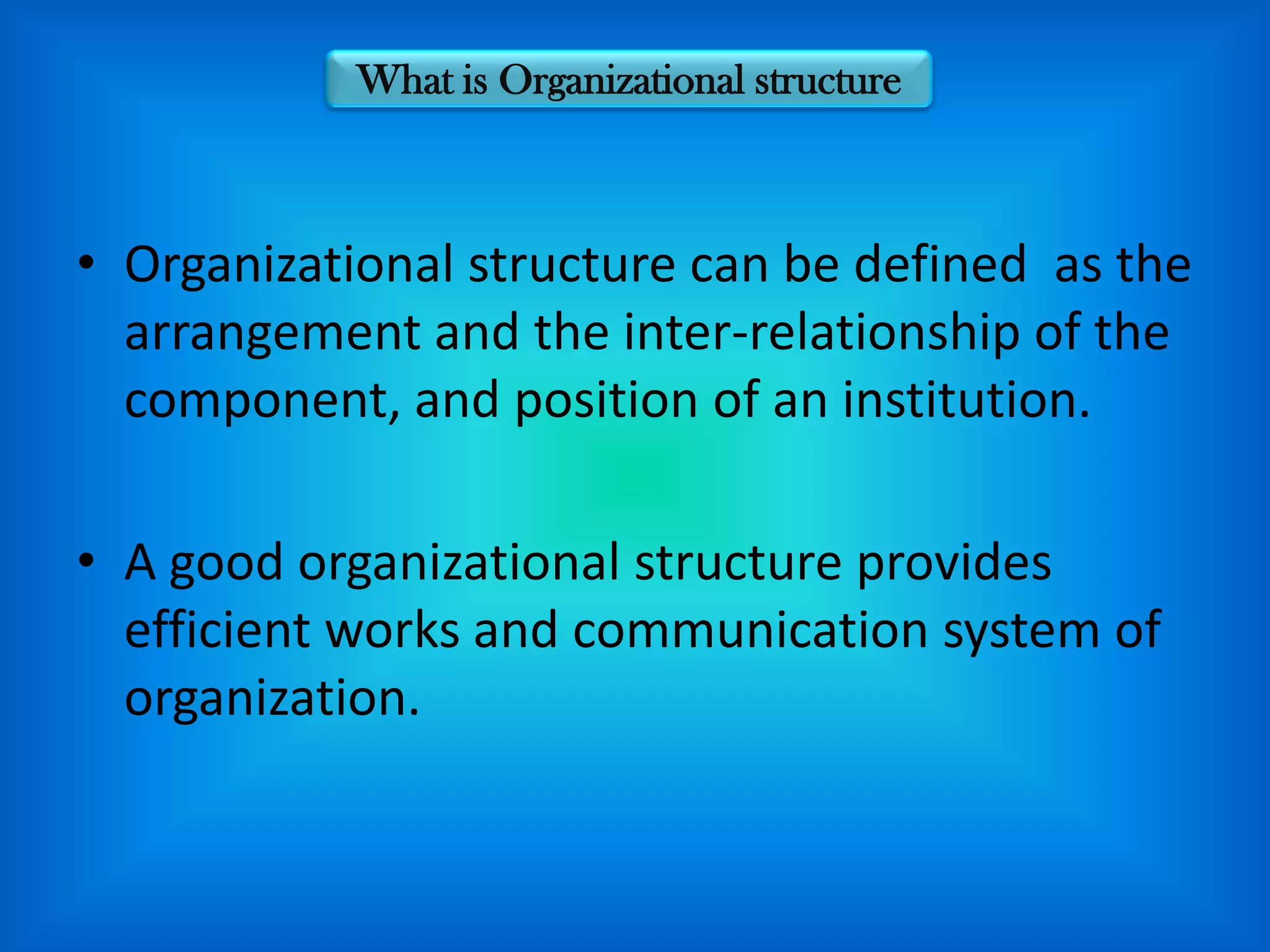 What is Organizational structure

• Organizational structure can be defined as the arrangement and the inter-relationship of the component, and position of an institution.

• A good organizational structure provides efficient works and communication system of organization.